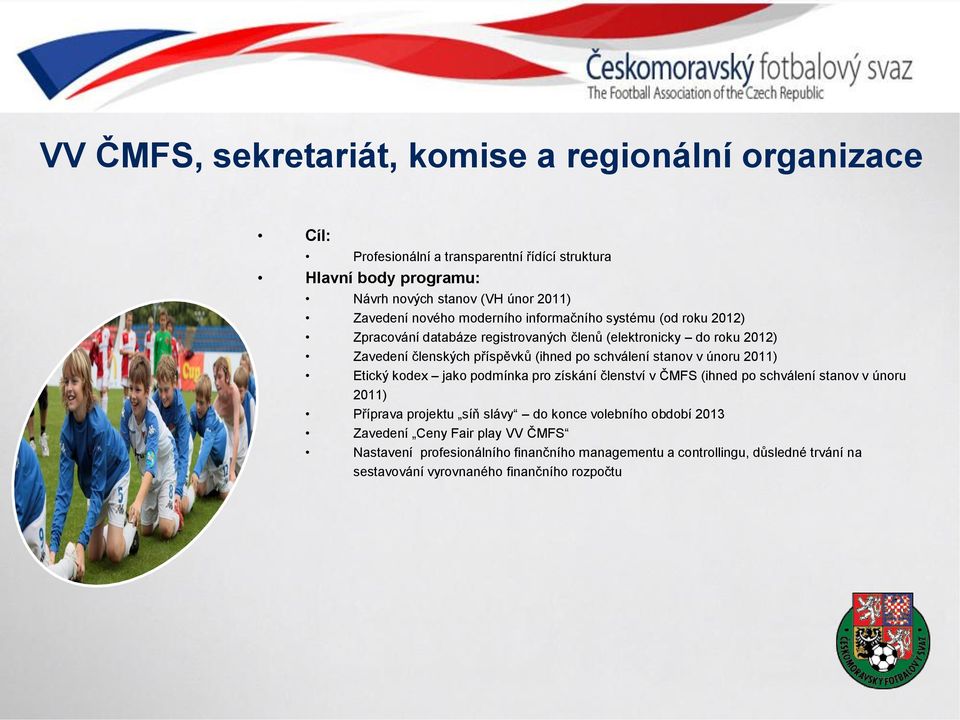 Českomoravský fotbalový svaz
The Football Association of the Czech Republic

VV ČMFS, sekretariát, komise a regionální organizace

• Cíl:
  • Profesionální a transparentní řídící struktura
• Hlavní body programu:
  • Návrh nových stanov (VH únor 2011)
  • Zavedení nového moderního informačního systému (od roku 2012)
  • Zpracování databáze registrovaných členů (elektronicky – do roku 2012)
  • Zavedení členských příspěvků (ihned po schválení stanov v únoru 2011)
  • Etický kodex – jako podmínka pro získání členství v ČMFS (ihned po schválení stanov v únoru 2011)
  • Příprava projektu „síň slávy“ – do konce volebního období 2013
  • Zavedení „Ceny Fair play VV ČMFS“
  • Nastavení profesionálního finančního managementu a controllingu, důsledné trvání na sestavování vyrovnaného finančního rozpočtu

ČESKOMORAVSKÝ FOTBALOVÝ SVAZ